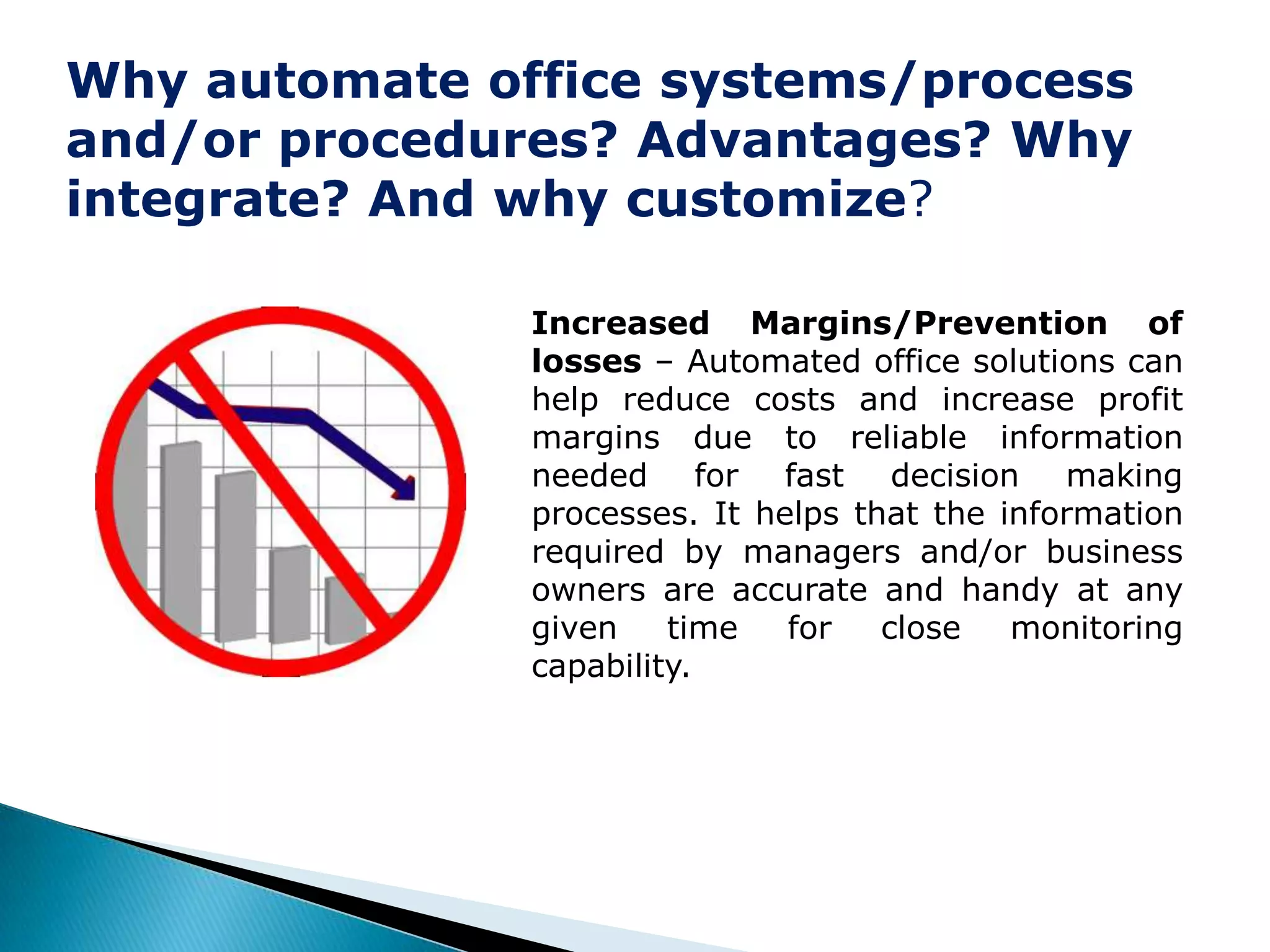 Why automate office systems/process and/or procedures? Advantages? Why integrate? And why customize?

Increased Margins/Prevention of losses – Automated office solutions can help reduce costs and increase profit margins due to reliable information needed for fast decision making processes. It helps that the information required by managers and/or business owners are accurate and handy at any given time for close monitoring capability.